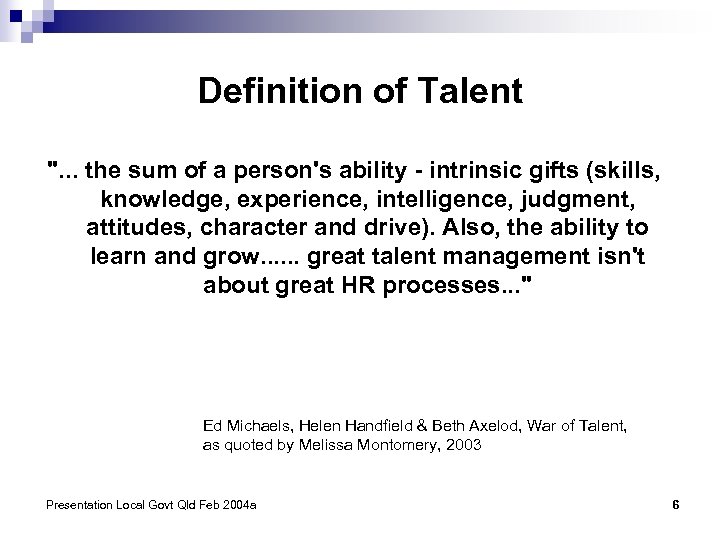 Definition of Talent

"... the sum of a person's ability - intrinsic gifts (skills, knowledge, experience, intelligence, judgment, attitudes, character and drive). Also, the ability to learn and grow...... great talent management isn't about great HR processes..."

Ed Michaels, Helen Handfield & Beth Axelod, War of Talent, as quoted by Melissa Montomery, 2003

Presentation Local Govt Qld Feb 2004a

6